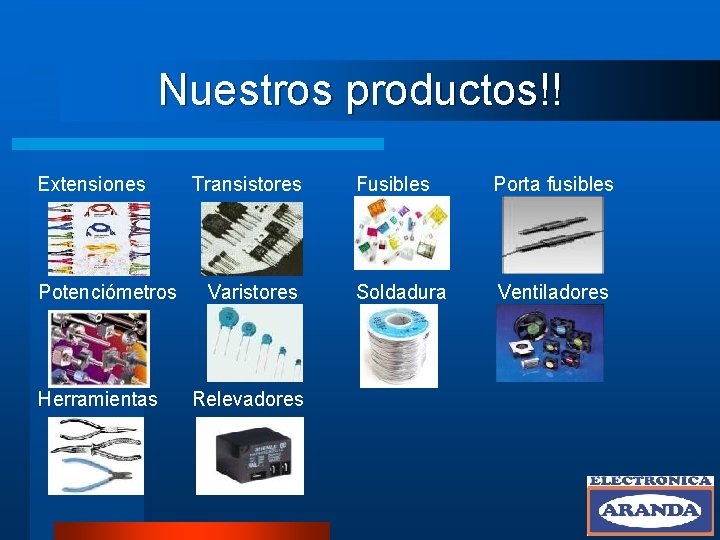 Nuestros productos!!

Extensiones

Transistores

Fusibles

Porta fusibles

Potenciómetros

Varistores

Soldadura

Ventiladores

Herramientas

Relevadores

ELECTRONICA
ARANDA